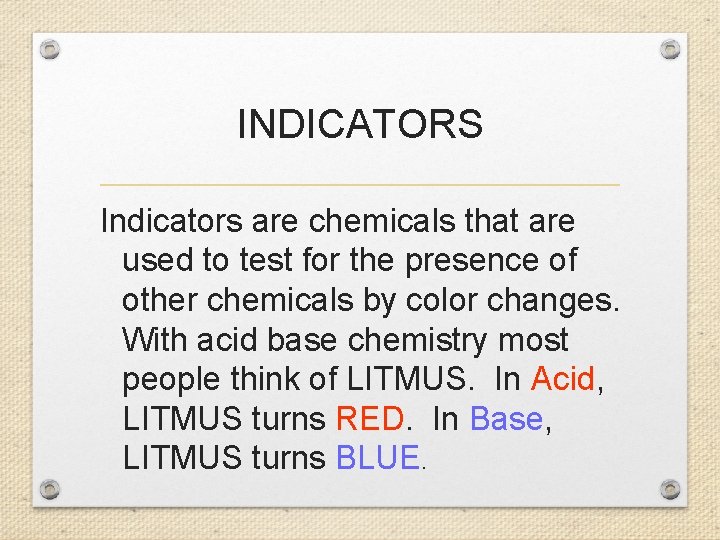 INDICATORS

Indicators are chemicals that are used to test for the presence of other chemicals by color changes. With acid base chemistry most people think of LITMUS. In Acid, LITMUS turns RED. In Base, LITMUS turns BLUE.